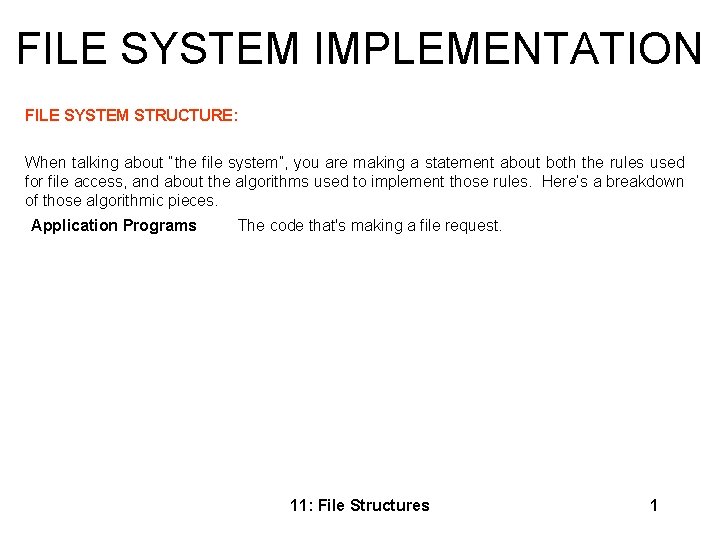 FILE SYSTEM IMPLEMENTATION

FILE SYSTEM STRUCTURE:

When talking about "the file system", you are making a statement about both the rules used for file access, and about the algorithms used to implement those rules. Here's a breakdown of those algorithmic pieces.

Application Programs The code that's making a file request.

11: File Structures 1